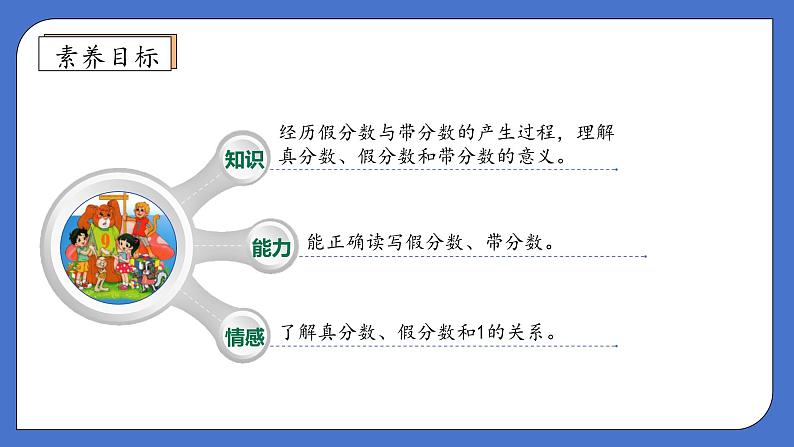 素养目标

知识
经历假分数与带分数的产生过程，理解真分数、假分数和带分数的意义。

能力
能正确读写假分数、带分数。

情感
了解真分数、假分数和1的关系。